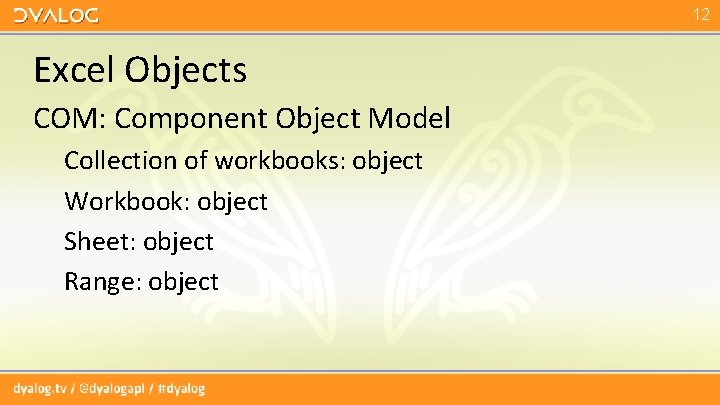 DYALOG

12

Excel Objects

COM: Component Object Model

Collection of workbooks: object

Workbook: object

Sheet: object

Range: object

dyalog.tv / @dyalogapl / #dyalog